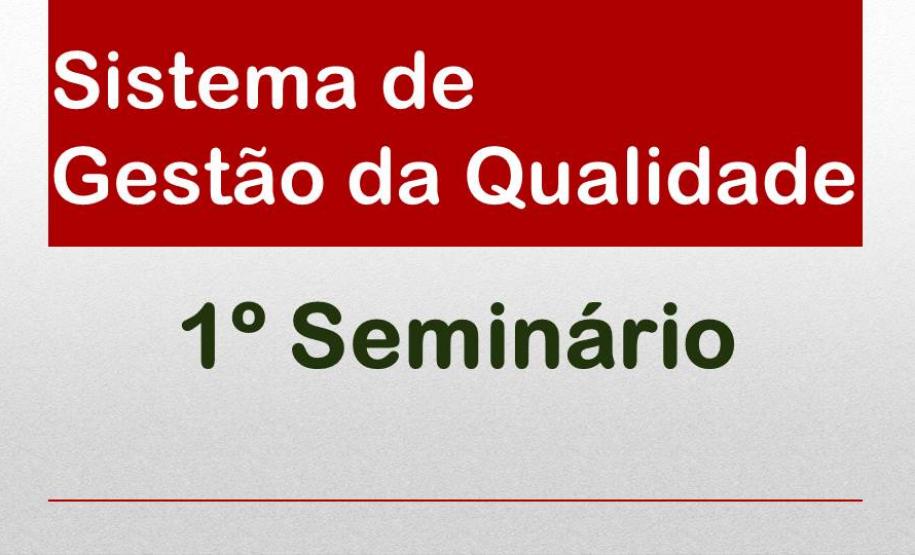 Sistema de
Gestão da Qualidade

1º Seminário